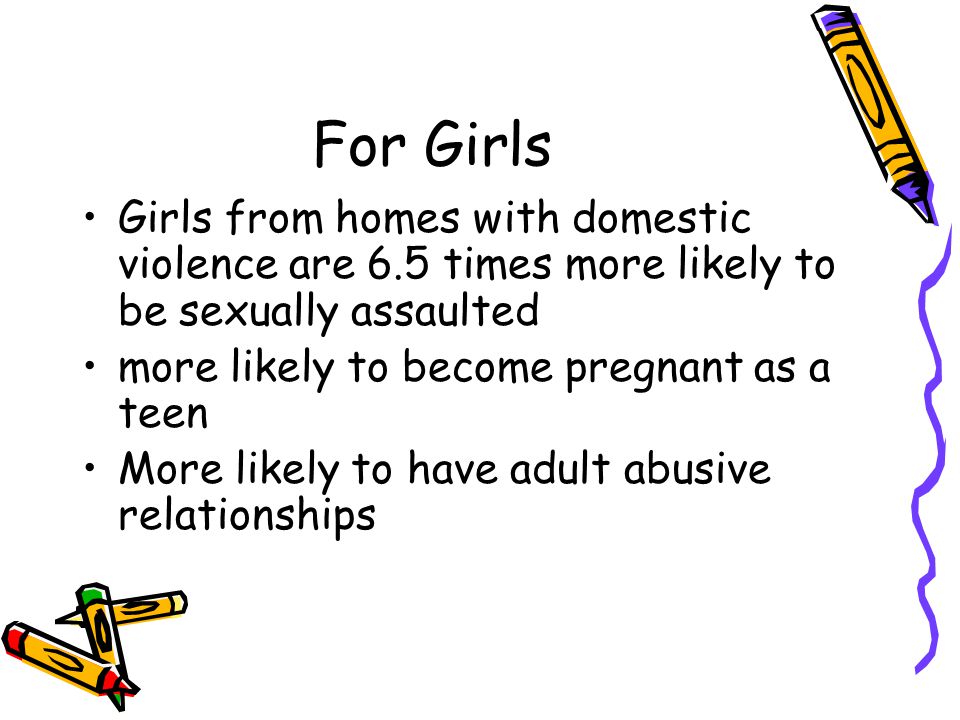 For Girls

• Girls from homes with domestic violence are 6.5 times more likely to be sexually assaulted
• more likely to become pregnant as a teen
• More likely to have adult abusive relationships